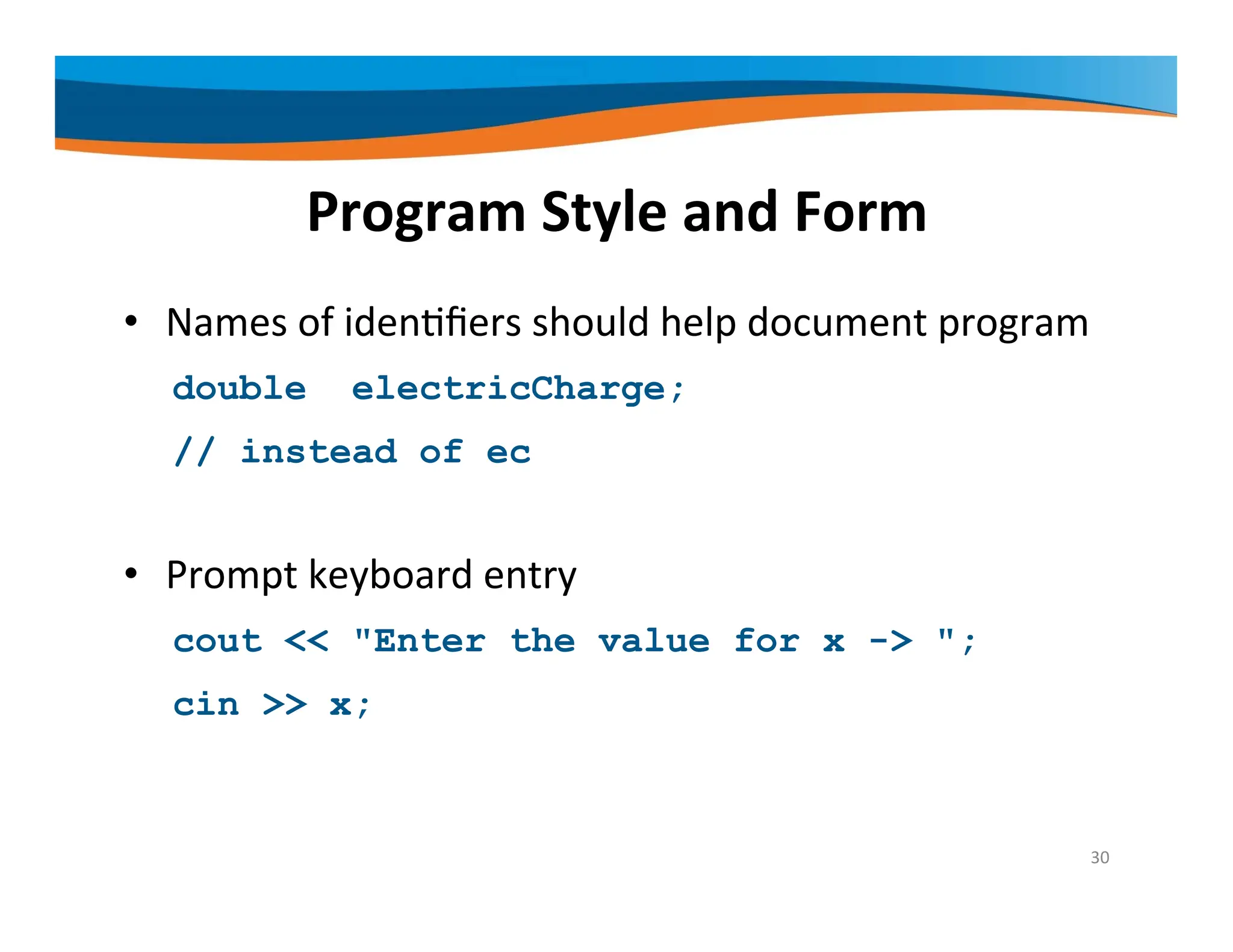 Program Style and Form

• Names of identifiers should help document program

double  electricCharge;

// instead of ec

• Prompt keyboard entry

cout << "Enter the value for x -> ";

cin >> x;

30